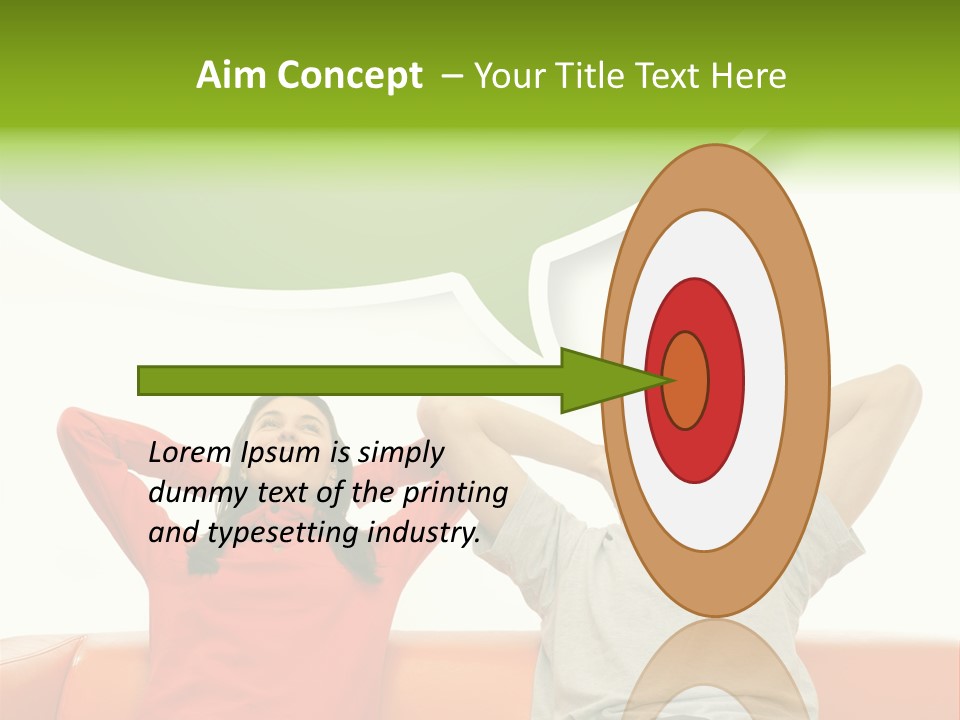 Aim Concept – Your Title Text Here

Lorem Ipsum is simply dummy text of the printing and typesetting industry.